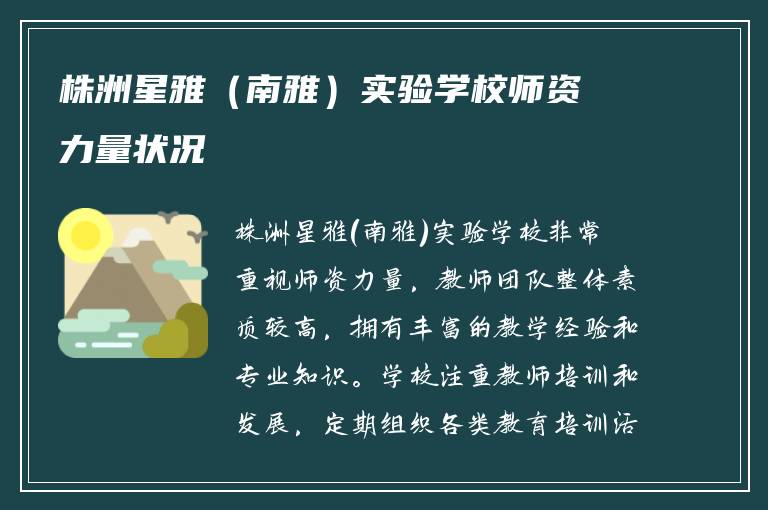 株洲星雅（南雅）实验学校师资力量状况

株洲星雅(南雅)实验学校非常重视师资力量，教师团队整体素质较高，拥有丰富的教学经验和专业知识。学校注重教师培训和发展，定期组织各类教育培训活